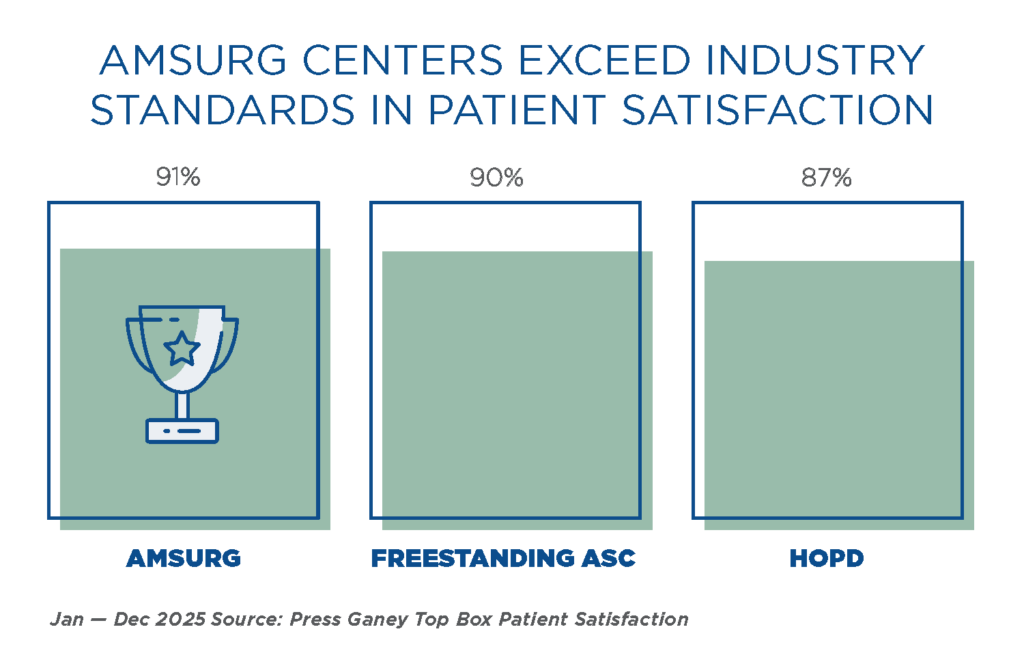 AMSURG CENTERS EXCEED INDUSTRY STANDARDS IN PATIENT SATISFACTION

91%

90%

87%

AMSURG

FREESTANDING ASC

HOPD

Jan — Dec 2025 Source: Press Ganey Top Box Patient Satisfaction